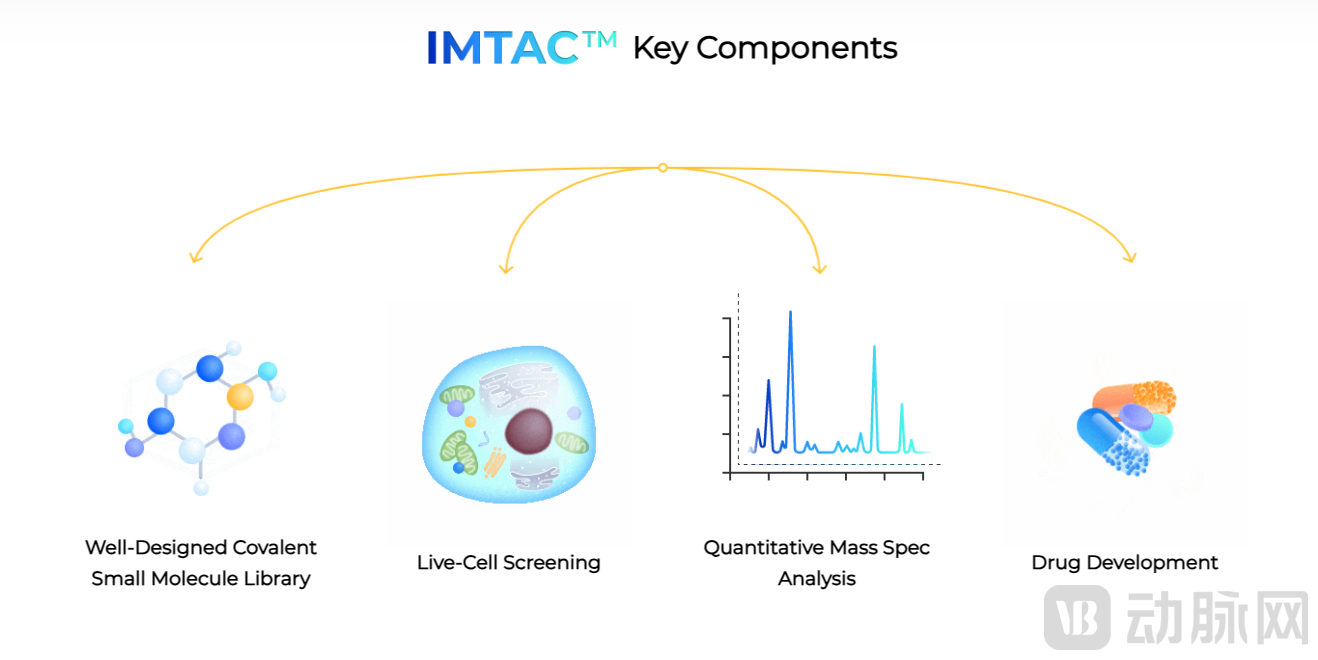 IMTAC™ Key Components

Well-Designed Covalent Small Molecule Library

Live-Cell Screening

Quantitative Mass Spec Analysis

Drug Development

VB 动脉网